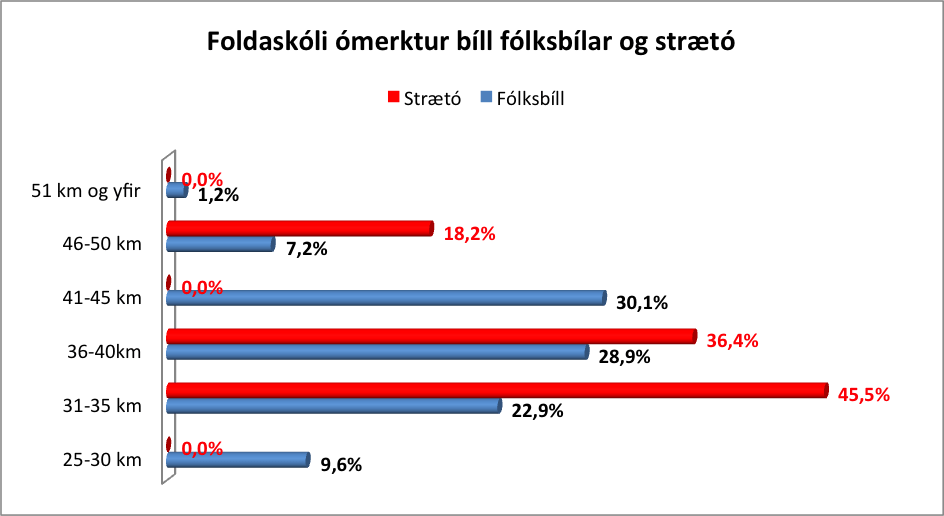 Foldaskóli ómerktur bíll fólksbílar og strætó

Strætó Fólksbíll

51 km og yfir 0,0% 1,2%

46-50 km 18,2% 7,2%

41-45 km 0,0% 30,1%

36-40km 36,4% 28,9%

31-35 km 45,5% 22,9%

25-30 km 0,0% 9,6%